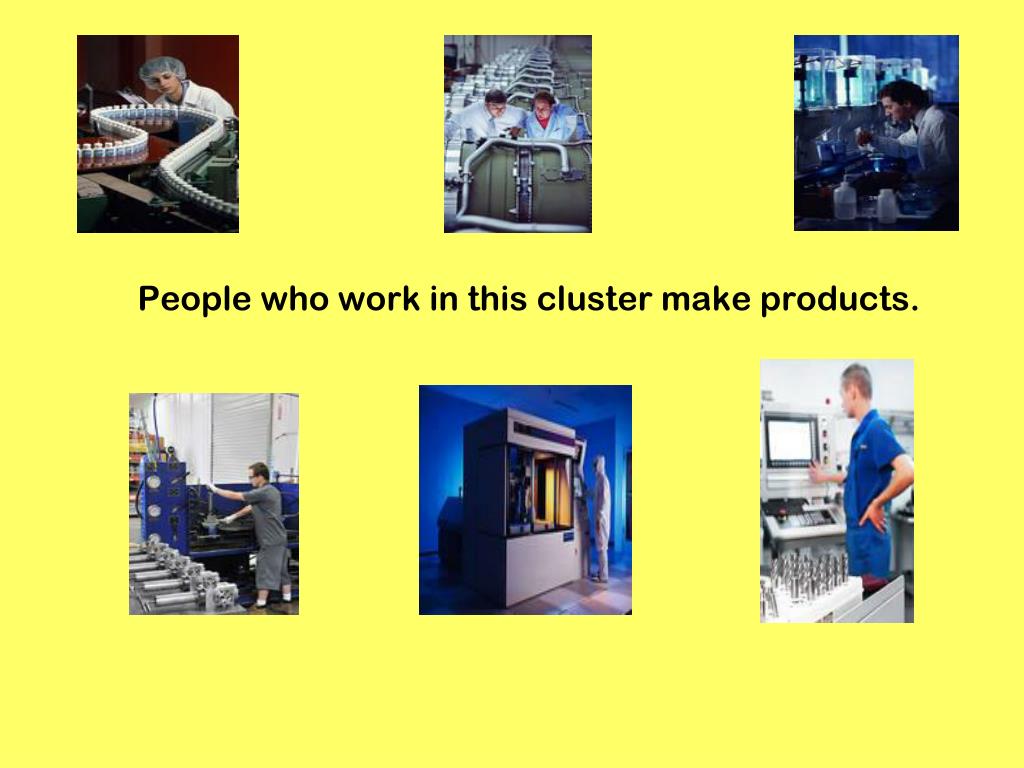 People who work in this cluster make products.